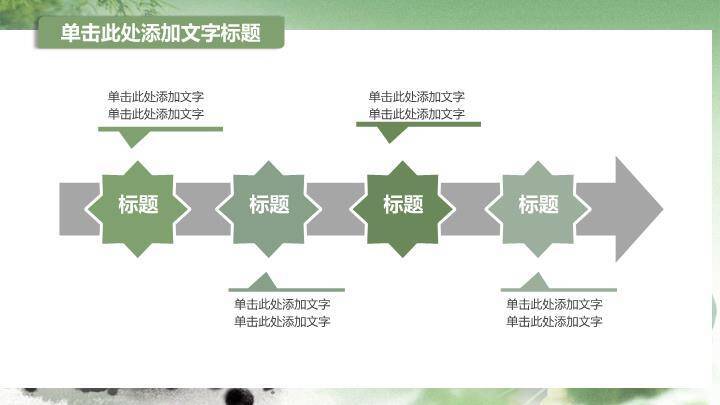 单击此处添加文字标题

单击此处添加文字
单击此处添加文字

单击此处添加文字
单击此处添加文字

标题

标题

标题

标题

单击此处添加文字
单击此处添加文字

单击此处添加文字
单击此处添加文字